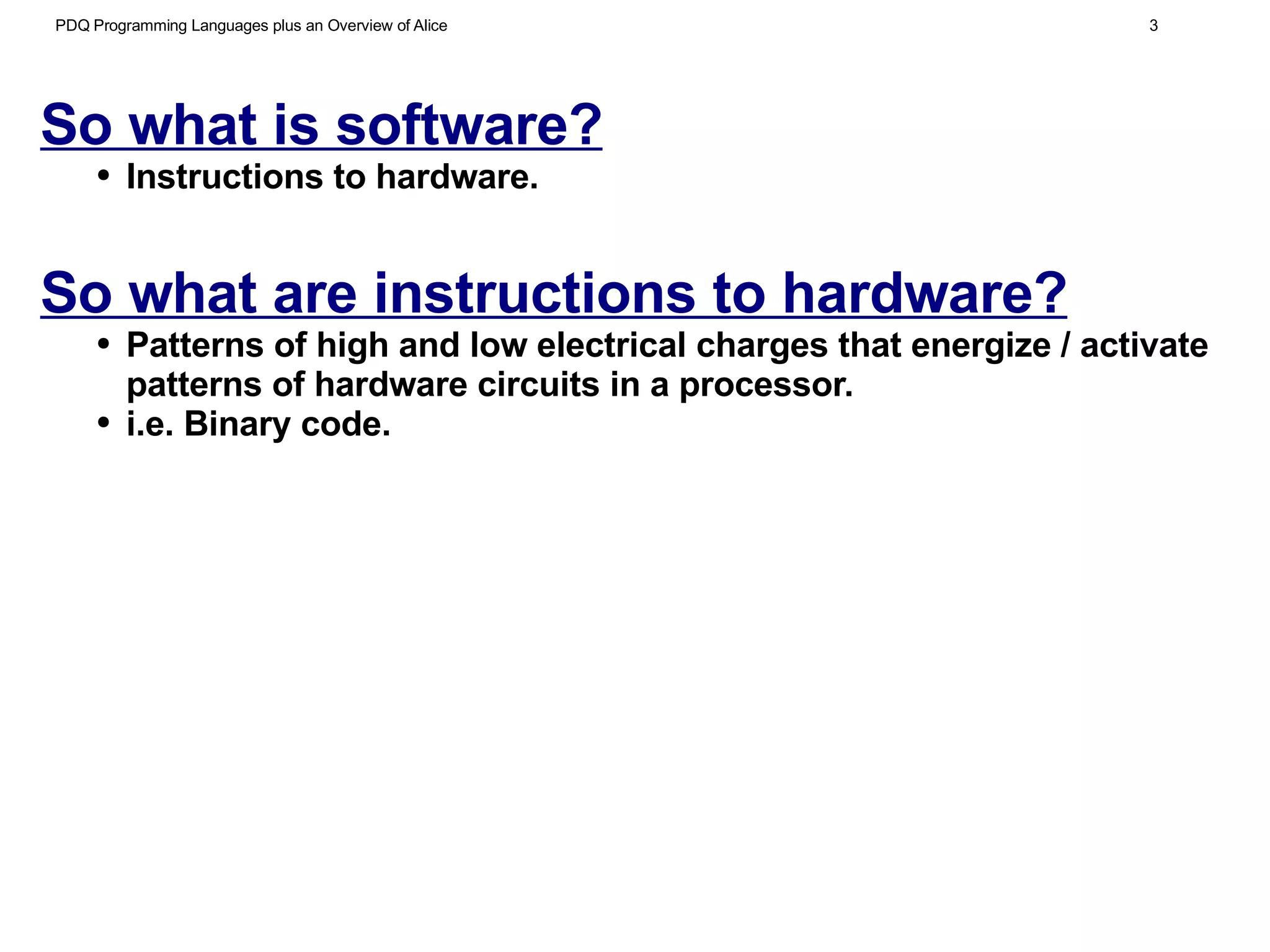 PDQ Programming Languages plus an Overview of Alice 3

So what is software?

• Instructions to hardware.

So what are instructions to hardware?

• Patterns of high and low electrical charges that energize / activate patterns of hardware circuits in a processor.
• i.e. Binary code.